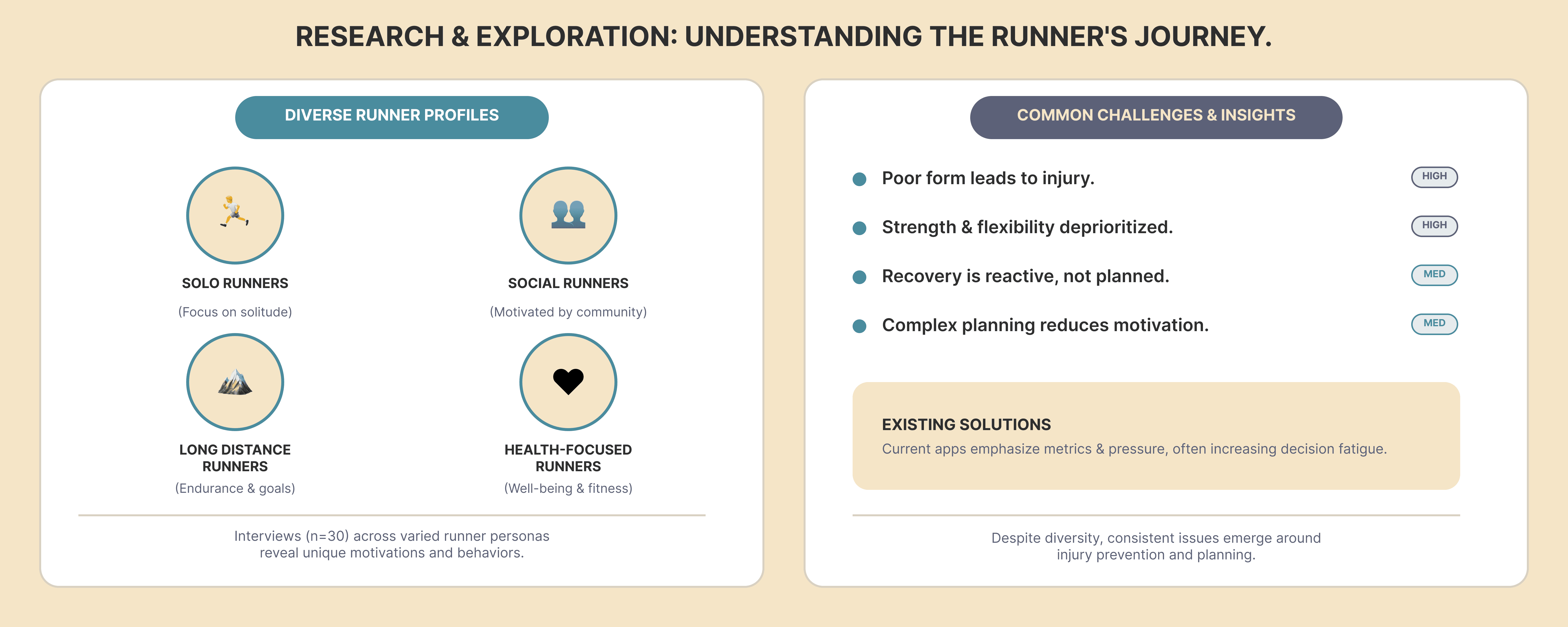 RESEARCH & EXPLORATION: UNDERSTANDING THE RUNNER'S JOURNEY.

DIVERSE RUNNER PROFILES

SOLO RUNNERS
(Focus on solitude)

SOCIAL RUNNERS
(Motivated by community)

LONG DISTANCE RUNNERS
(Endurance & goals)

HEALTH-FOCUSED RUNNERS
(Well-being & fitness)

Interviews (n=30) across varied runner personas reveal unique motivations and behaviors.

COMMON CHALLENGES & INSIGHTS

Poor form leads to injury. HIGH

Strength & flexibility deprioritized. HIGH

Recovery is reactive, not planned. MED

Complex planning reduces motivation. MED

EXISTING SOLUTIONS
Current apps emphasize metrics & pressure, often increasing decision fatigue.

Despite diversity, consistent issues emerge around injury prevention and planning.